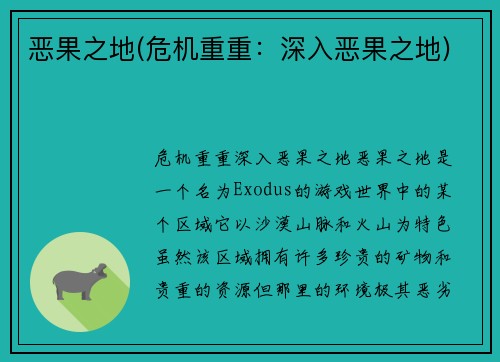 恶果之地(危机重重：深入恶果之地)

危机重重深入恶果之地恶果之地是一个名为Exodus的游戏世界中的某个区域它以沙漠山脉和火山为特色虽然该区域拥有许多珍贵的矿物和贵重的资源但那里的环境极其恶劣